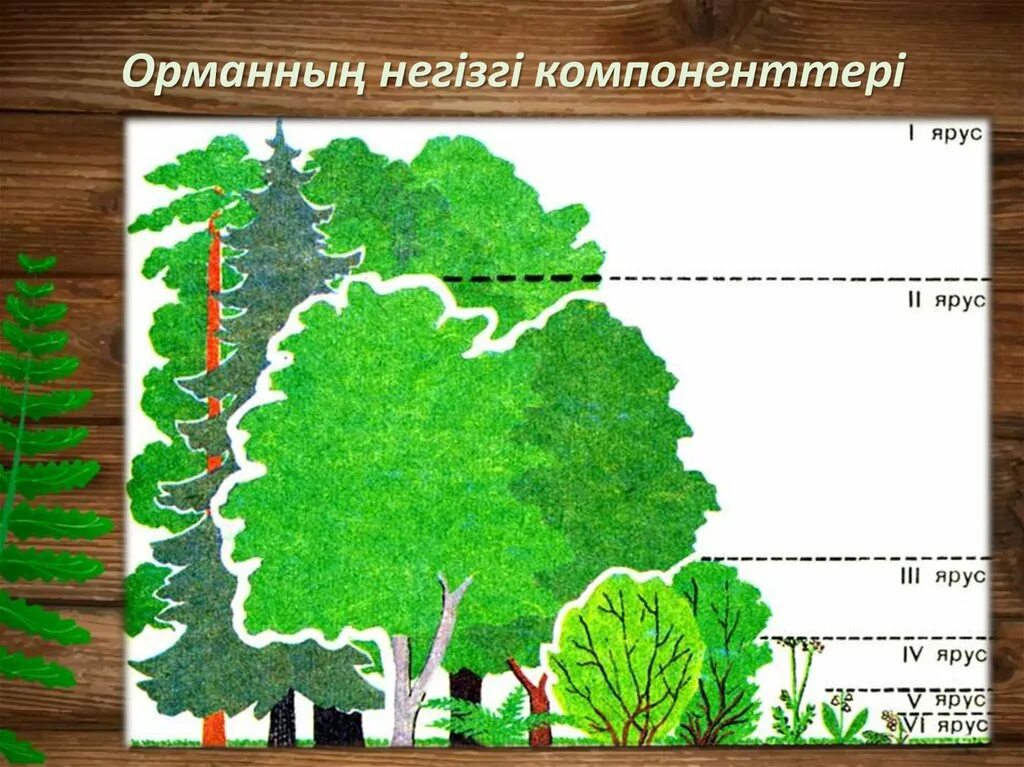 Орманның негізгі компоненттері

I ярус

II ярус

III ярус

IV ярус

V ярус

VI ярус